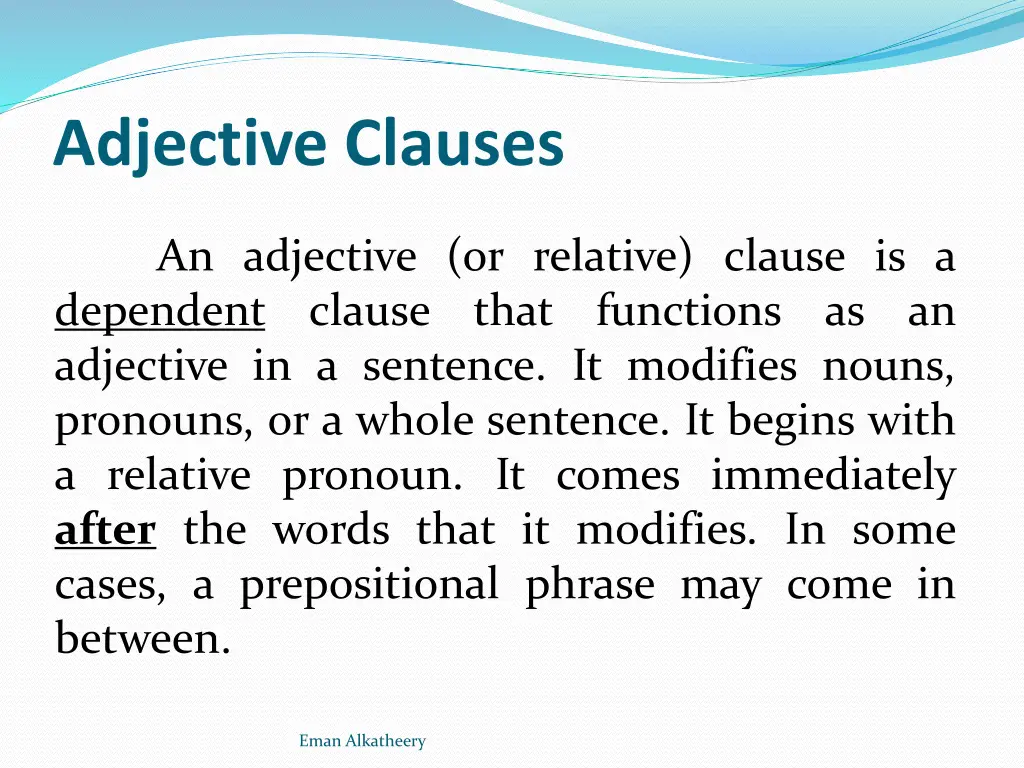 Adjective Clauses

An adjective (or relative) clause is a dependent clause that functions as an adjective in a sentence. It modifies nouns, pronouns, or a whole sentence. It begins with a relative pronoun. It comes immediately after the words that it modifies. In some cases, a prepositional phrase may come in between.

Eman Alkatheery